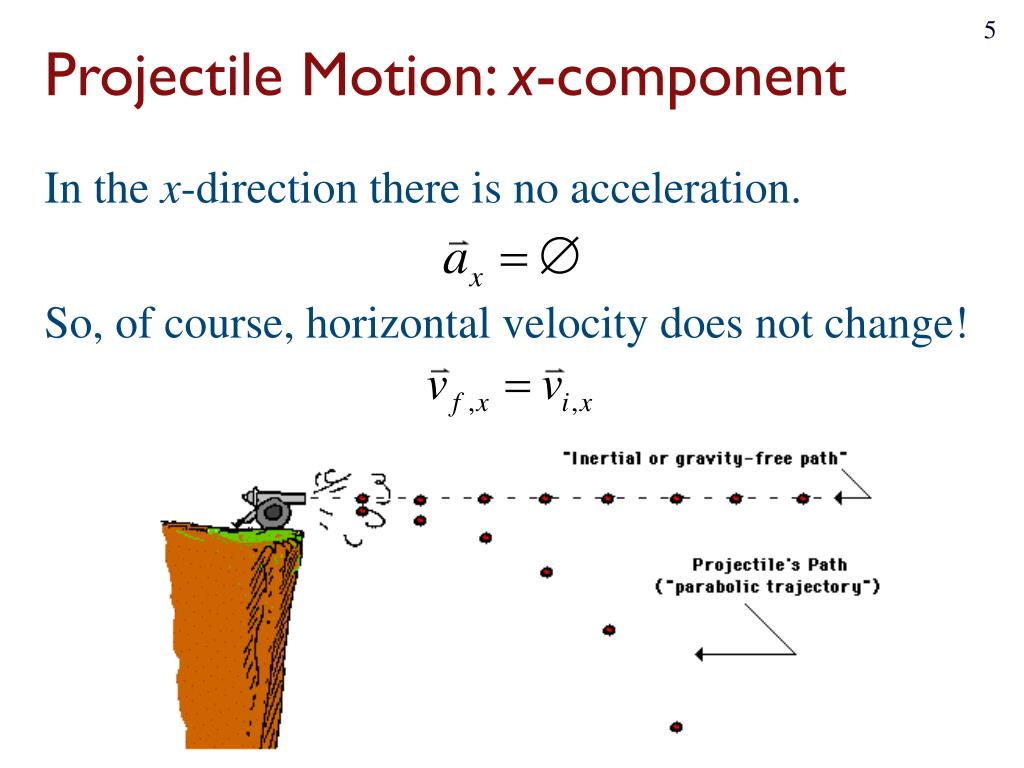 5

Projectile Motion: x-component

In the x-direction there is no acceleration.

$\vec{a}_x = \varnothing$

So, of course, horizontal velocity does not change!

$\vec{v}_{f,x} = \vec{v}_{i,x}$

"Inertial or gravity-free path"

Projectile's Path
("parabolic trajectory")